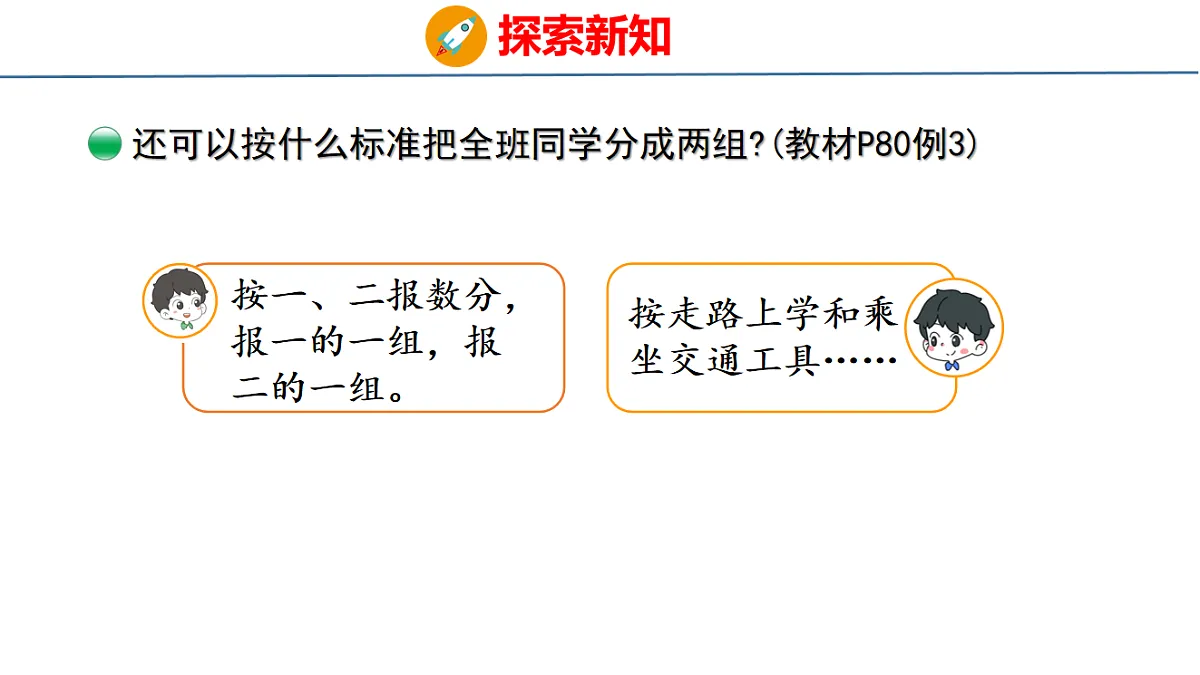 探索新知

还可以按什么标准把全班同学分成两组?(教材P80例3)

按一、二报数分，报一的一组，报二的一组。

按走路上学和乘坐交通工具……